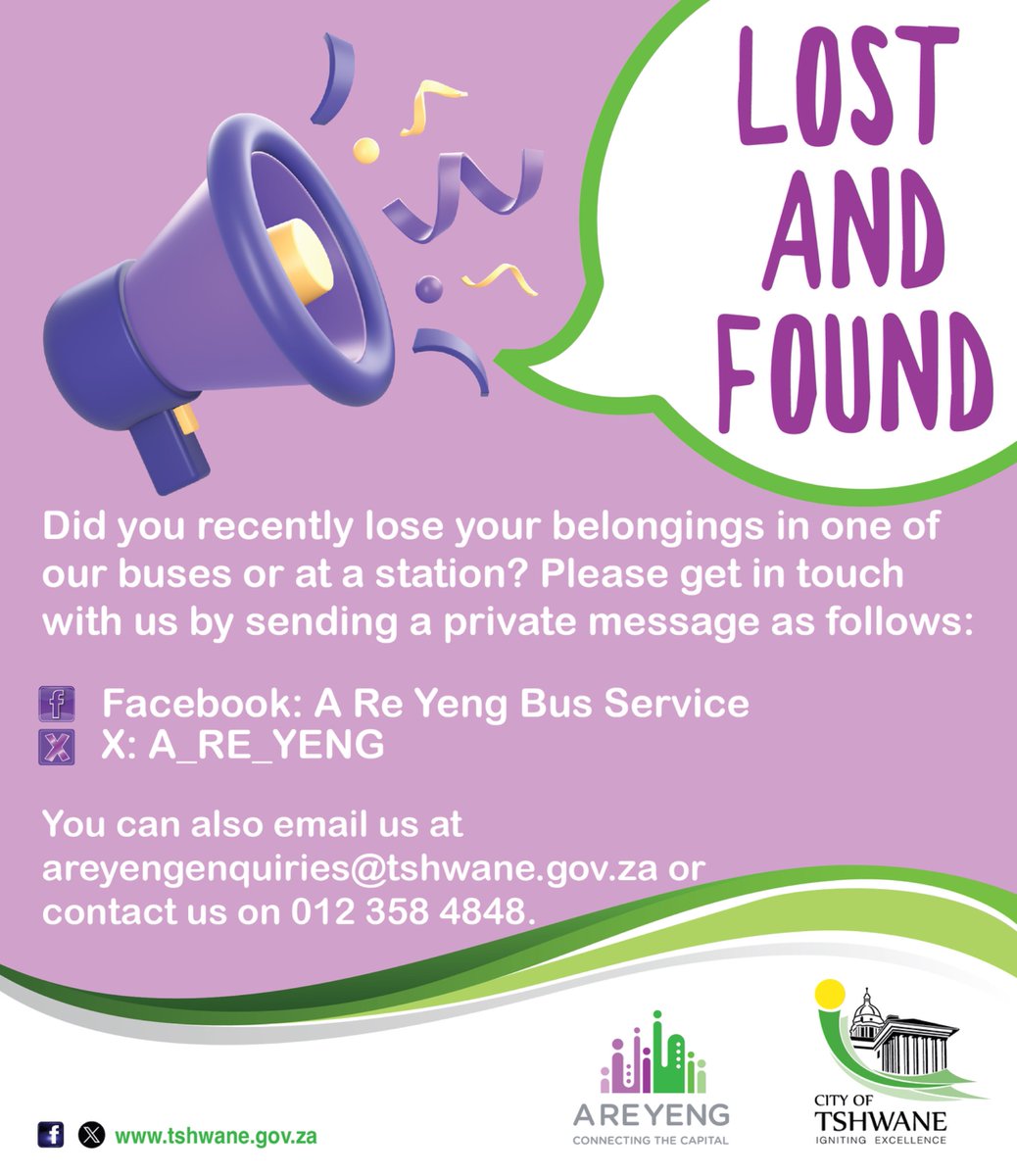 LOST AND FOUND

Did you recently lose your belongings in one of our buses or at a station? Please get in touch with us by sending a private message as follows:

Facebook: A Re Yeng Bus Service
X: A_RE_YENG

You can also email us at areyengenquiries@tshwane.gov.za or contact us on 012 358 4848.

www.tshwane.gov.za

A RE YENG
CONNECTING THE CAPITAL

CITY OF
TSHWANE
IGNITING EXCELLENCE